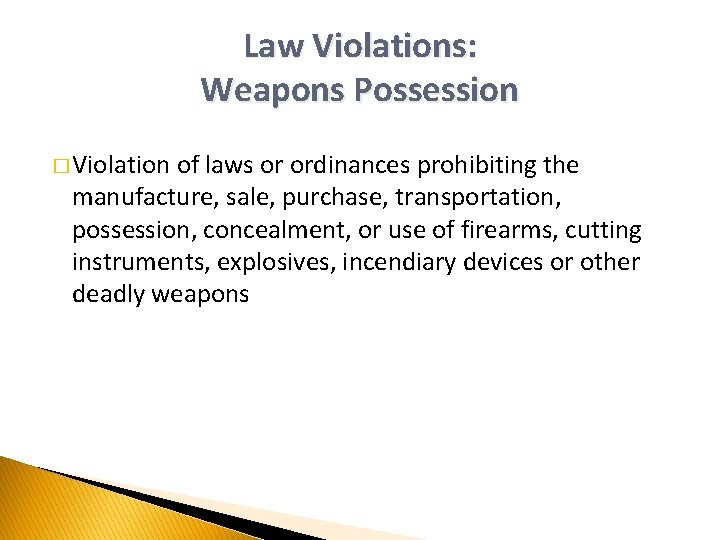 Law Violations:
Weapons Possession

□ Violation of laws or ordinances prohibiting the manufacture, sale, purchase, transportation, possession, concealment, or use of firearms, cutting instruments, explosives, incendiary devices or other deadly weapons